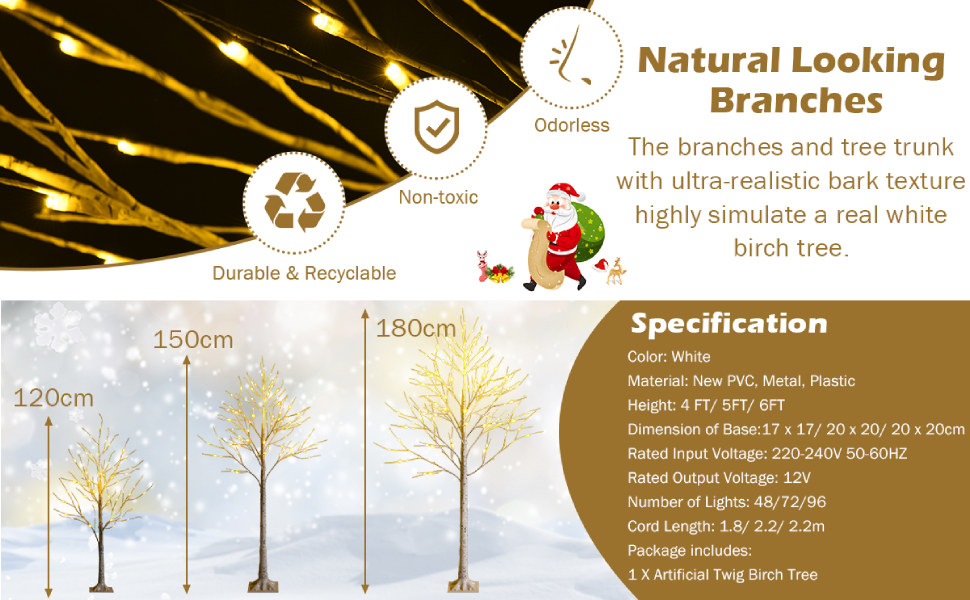 Odorless

Non-toxic

Durable & Recyclable

Natural Looking Branches

The branches and tree trunk with ultra-realistic bark texture highly simulate a real white birch tree.

120cm

150cm

180cm

Specification

Color: White

Material: New PVC, Metal, Plastic

Height: 4 FT/ 5FT/ 6FT

Dimension of Base:17 x 17/ 20 x 20/ 20 x 20cm

Rated Input Voltage: 220-240V 50-60HZ

Rated Output Voltage: 12V

Number of Lights: 48/72/96

Cord Length: 1.8/ 2.2/ 2.2m

Package includes:

1 X Artificial Twig Birch Tree